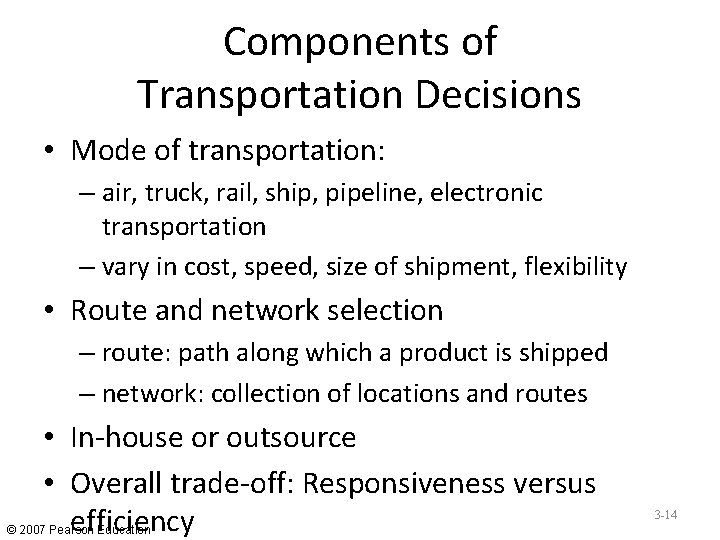 Components of Transportation Decisions

• Mode of transportation:
– air, truck, rail, ship, pipeline, electronic transportation
– vary in cost, speed, size of shipment, flexibility

• Route and network selection
– route: path along which a product is shipped
– network: collection of locations and routes

• In-house or outsource

• Overall trade-off: Responsiveness versus efficiency

© 2007 Pearson Education

3-14